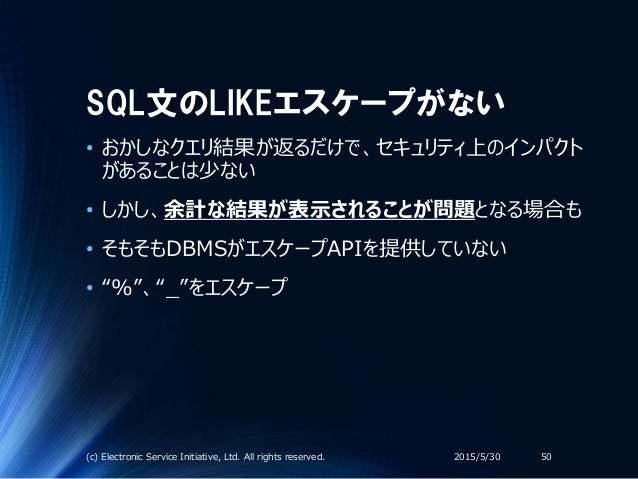 SQL文のLIKEエスケープがない

• おかしなクエリ結果が返るだけで、セキュリティ上のインパクトがあることは少ない

• しかし、余計な結果が表示されることが問題となる場合も

• そもそもDBMSがエスケープAPIを提供していない

• “%”、“_”をエスケープ

(c) Electronic Service Initiative, Ltd. All rights reserved. 2015/5/30 50